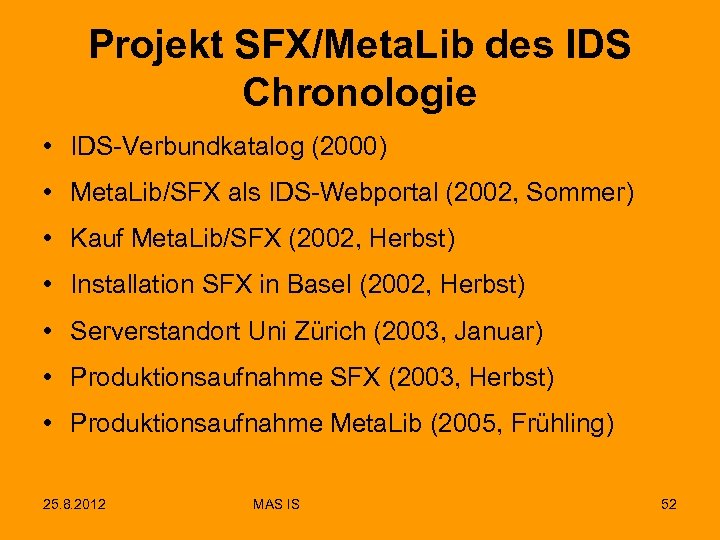 Projekt SFX/MetaLib des IDS
Chronologie

• IDS-Verbundkatalog (2000)
• MetaLib/SFX als IDS-Webportal (2002, Sommer)
• Kauf MetaLib/SFX (2002, Herbst)
• Installation SFX in Basel (2002, Herbst)
• Serverstandort Uni Zürich (2003, Januar)
• Produktionsaufnahme SFX (2003, Herbst)
• Produktionsaufnahme MetaLib (2005, Frühling)

25.8.2012 MAS IS 52